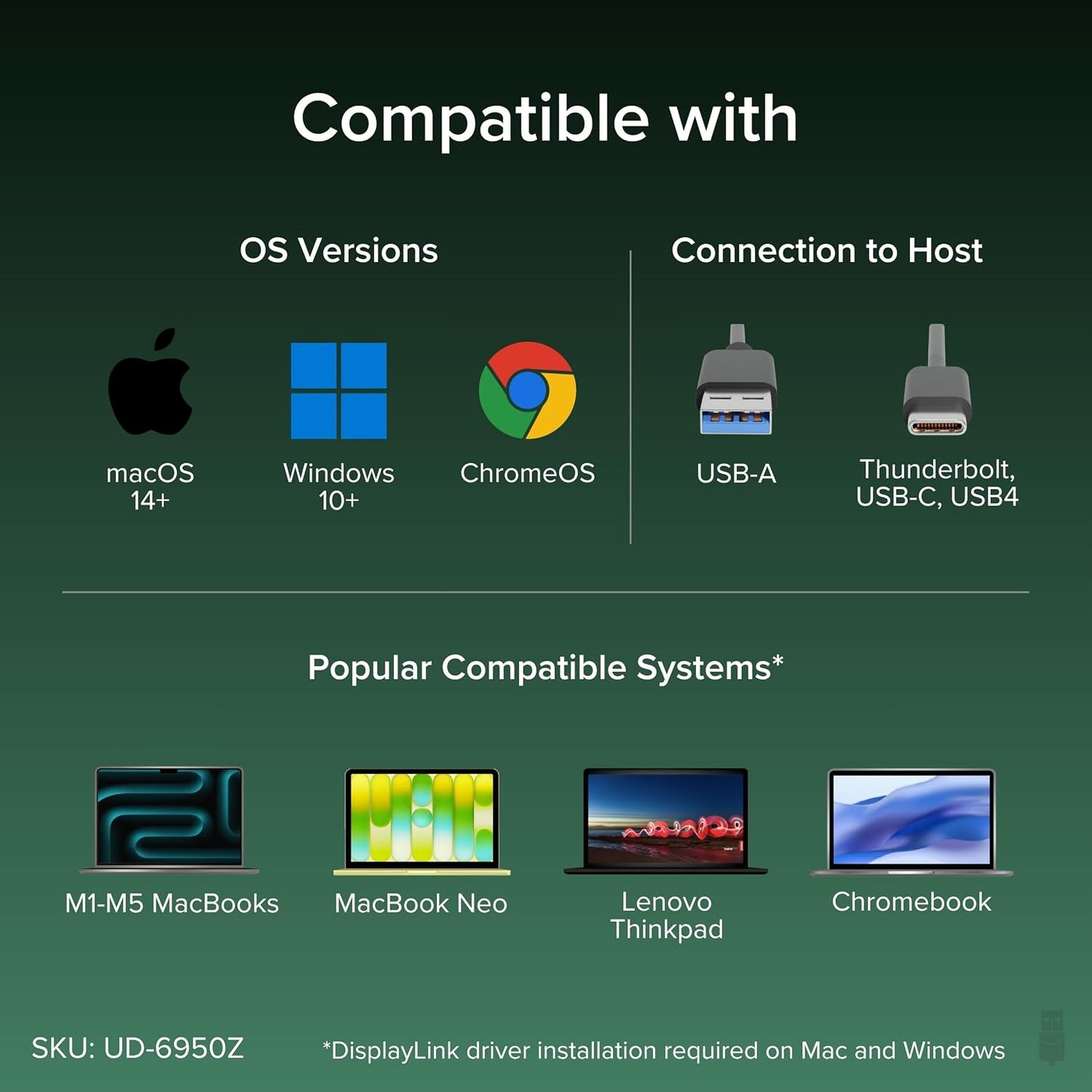 Compatible with

OS Versions

macOS 14+

Windows 10+

ChromeOS

Connection to Host

USB-A

Thunderbolt, USB-C, USB4

Popular Compatible Systems*

M1-M5 MacBooks

MacBook Neo

Lenovo Thinkpad

Chromebook

SKU: UD-6950Z

*DisplayLink driver installation required on Mac and Windows